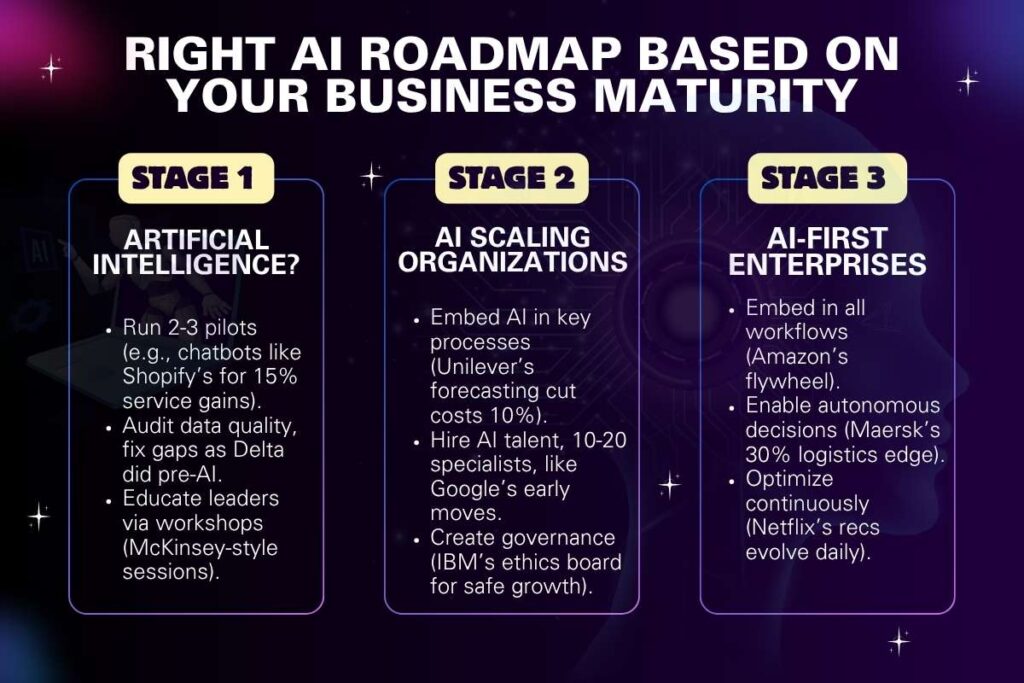 RIGHT AI ROADMAP BASED ON YOUR BUSINESS MATURITY

STAGE 1

ARTIFICIAL INTELLIGENCE?

- Run 2-3 pilots (e.g., chatbots like Shopify's for 15% service gains).
- Audit data quality, fix gaps as Delta did pre-AI.
- Educate leaders via workshops (McKinsey-style sessions).

STAGE 2

AI SCALING ORGANIZATIONS

- Embed AI in key processes (Unilever's forecasting cut costs 10%).
- Hire AI talent, 10-20 specialists, like Google's early moves.
- Create governance (IBM's ethics board for safe growth).

STAGE 3

AI-FIRST ENTERPRISES

- Embed in all workflows (Amazon's flywheel).
- Enable autonomous decisions (Maersk's 30% logistics edge).
- Optimize continuously (Netflix's recs evolve daily).